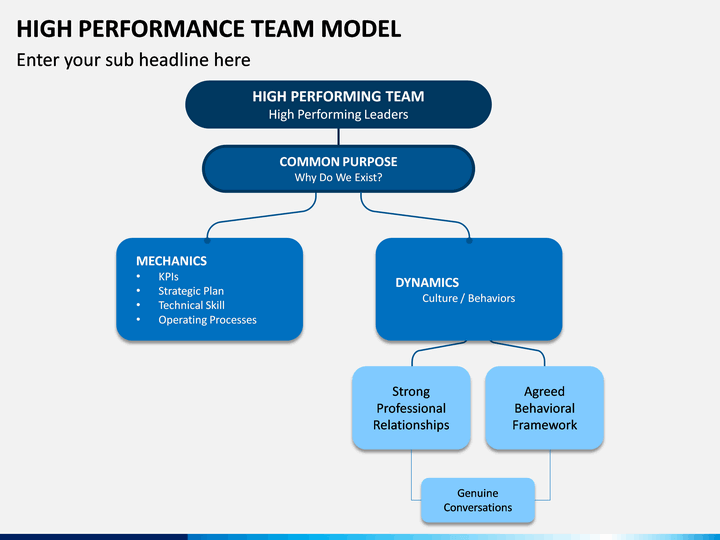 HIGH PERFORMANCE TEAM MODEL

Enter your sub headline here

HIGH PERFORMING TEAM
High Performing Leaders

COMMON PURPOSE
Why Do We Exist?

MECHANICS
• KPIs
• Strategic Plan
• Technical Skill
• Operating Processes

DYNAMICS
Culture / Behaviors

Strong Professional Relationships

Agreed Behavioral Framework

Genuine Conversations